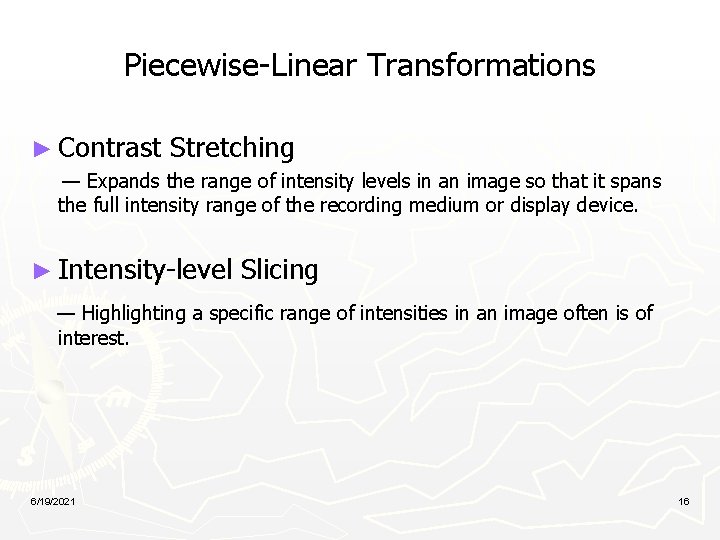 Piecewise-Linear Transformations

► Contrast Stretching

— Expands the range of intensity levels in an image so that it spans the full intensity range of the recording medium or display device.

► Intensity-level Slicing

— Highlighting a specific range of intensities in an image often is of interest.

6/19/2021

16